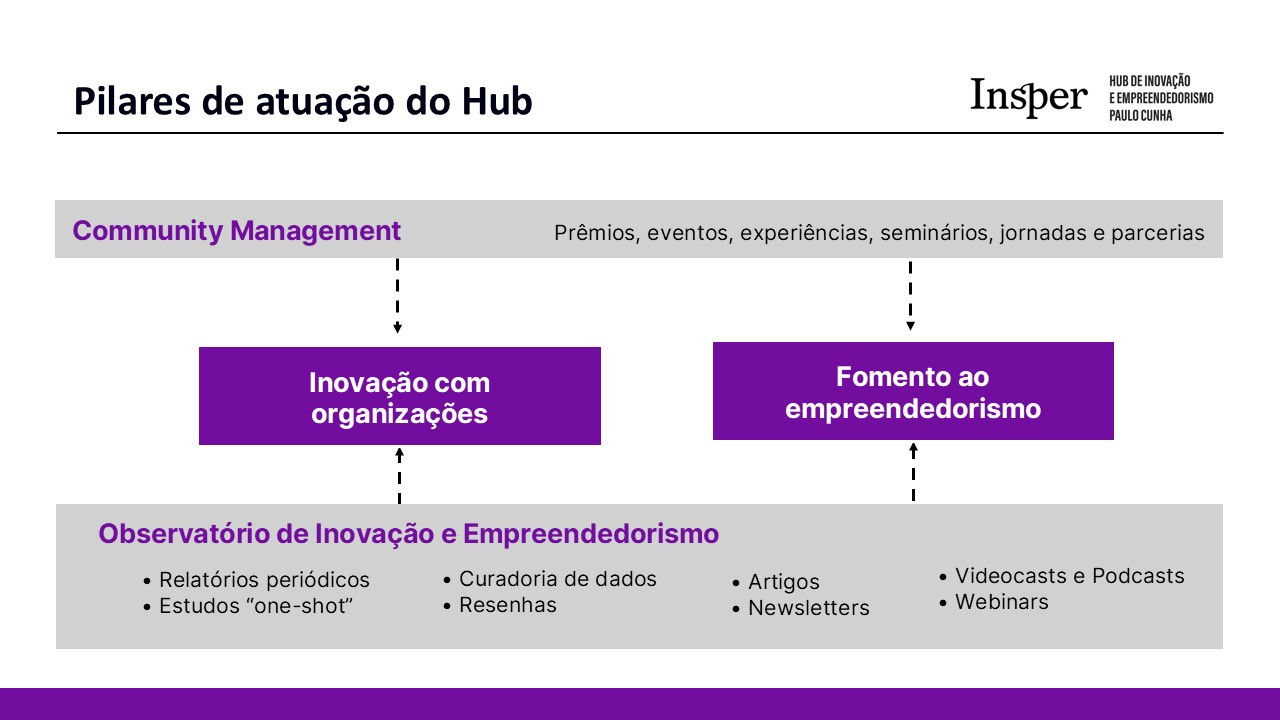 Pilares de atuação do Hub

Insper HUB DE INOVAÇÃO E EMPREENDEDORISMO PAULO CUNHA

Community Management

Prêmios, eventos, experiências, seminários, jornadas e parcerias

Inovação com organizações

Fomento ao empreendedorismo

Observatório de Inovação e Empreendedorismo

• Relatórios periódicos
• Estudos “one-shot”

• Curadoria de dados
• Resenhas

• Artigos
• Newsletters

• Videocasts e Podcasts
• Webinars